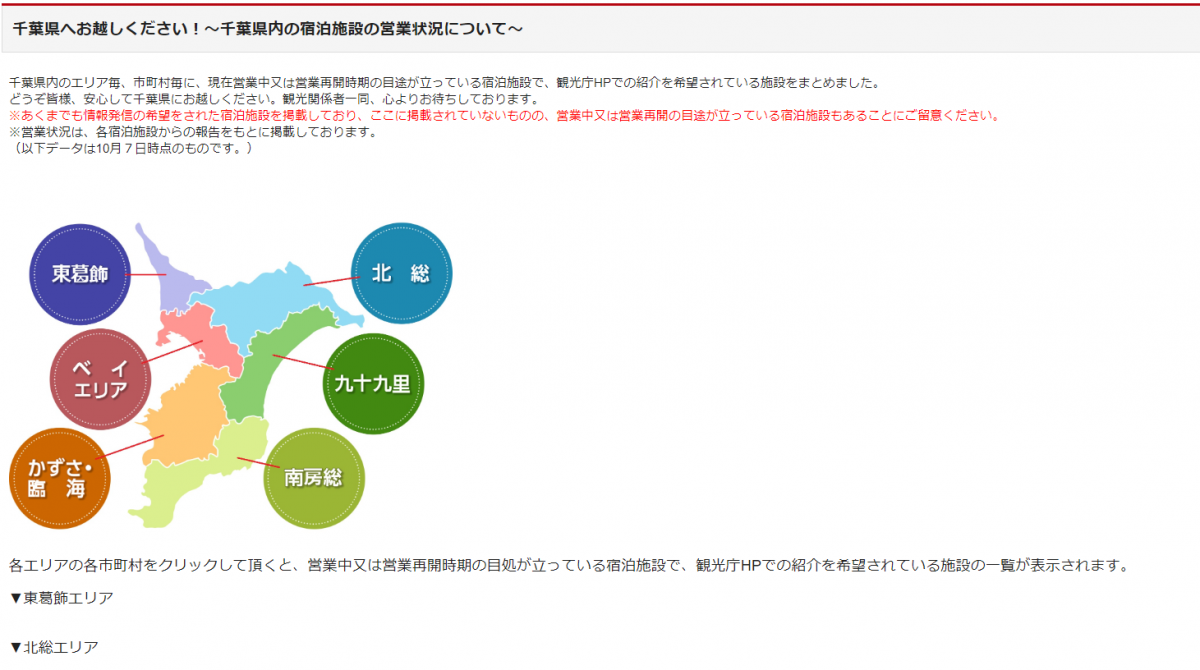 千葉県へお越しください！～千葉県内の宿泊施設の営業状況について～

千葉県内のエリア毎、市町村毎に、現在営業中又は営業再開時期の目途が立っている宿泊施設で、観光庁HPでの紹介を希望されている施設をまとめました。
どうぞ皆様、安心して千葉県にお越しください。観光関係者一同、心よりお待ちしております。
※あくまでも情報発信の希望をされた宿泊施設を掲載しており、ここに掲載されていないものの、営業中又は営業再開の目途が立っている宿泊施設もあることにご留意ください。
※営業状況は、各宿泊施設からの報告をもとに掲載しております。
（以下データは10月７日時点のものです。）

東葛飾

北　総

ベ　イ
エリア

九十九里

かずさ・
臨　海

南房総

各エリアの各市町村をクリックして頂くと、営業中又は営業再開時期の目処が立っている宿泊施設で、観光庁HPでの紹介を希望されている施設の一覧が表示されます。

▼東葛飾エリア

▼北総エリア